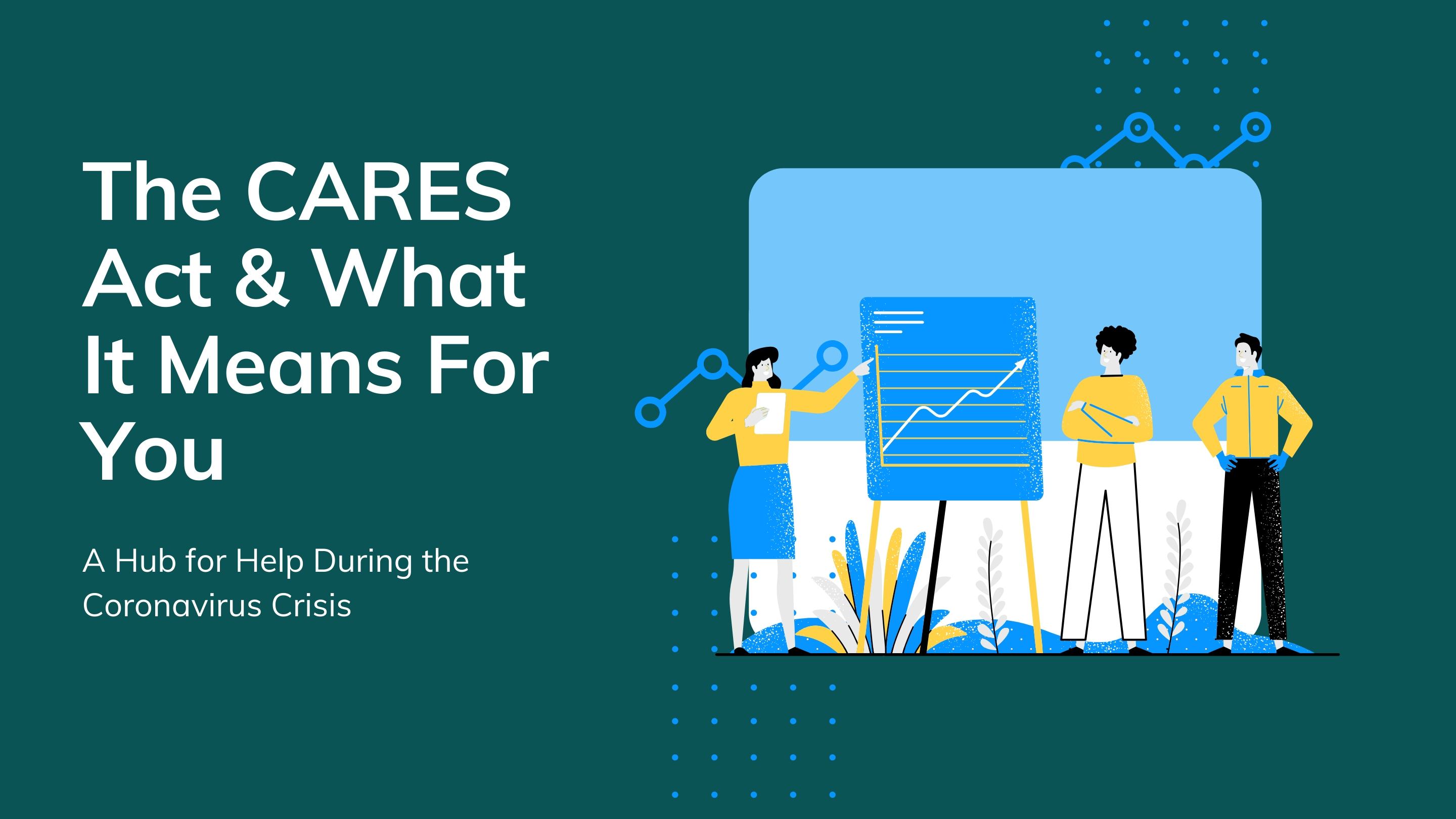 The CARES Act & What It Means For You

A Hub for Help During the Coronavirus Crisis